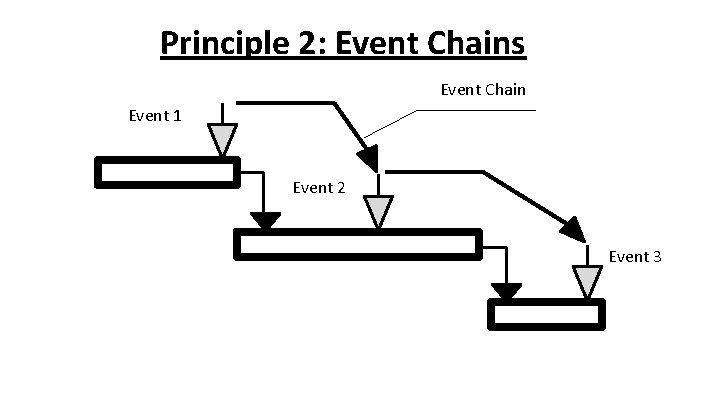 Principle 2: Event Chains

Event Chain

Event 1

Event 2

Event 3